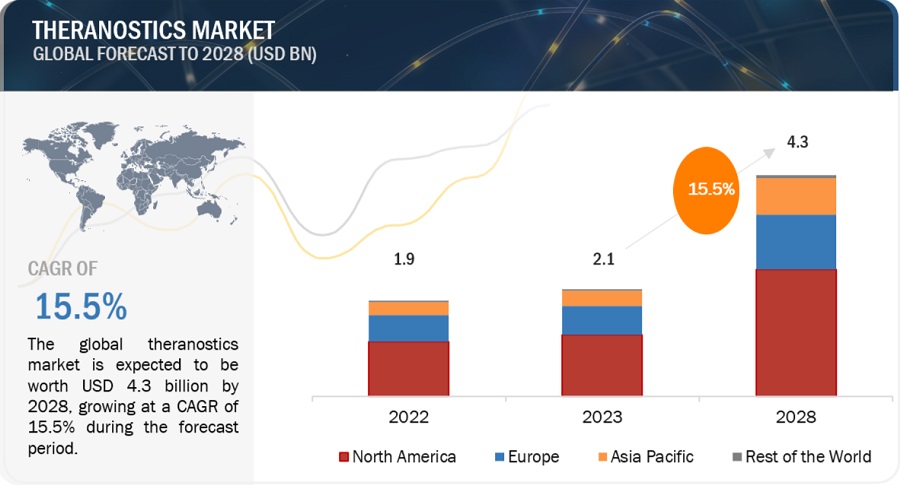 THERANOSTICS MARKET
GLOBAL FORECAST TO 2028 (USD BN)

CAGR OF
15.5%

The global theranostics market is expected to be worth USD 4.3 billion by 2028, growing at a CAGR of 15.5% during the forecast period.

1.9
2.1
15.5%
4.3

2022
2023
2028

North America
Europe
Asia Pacific
Rest of the World